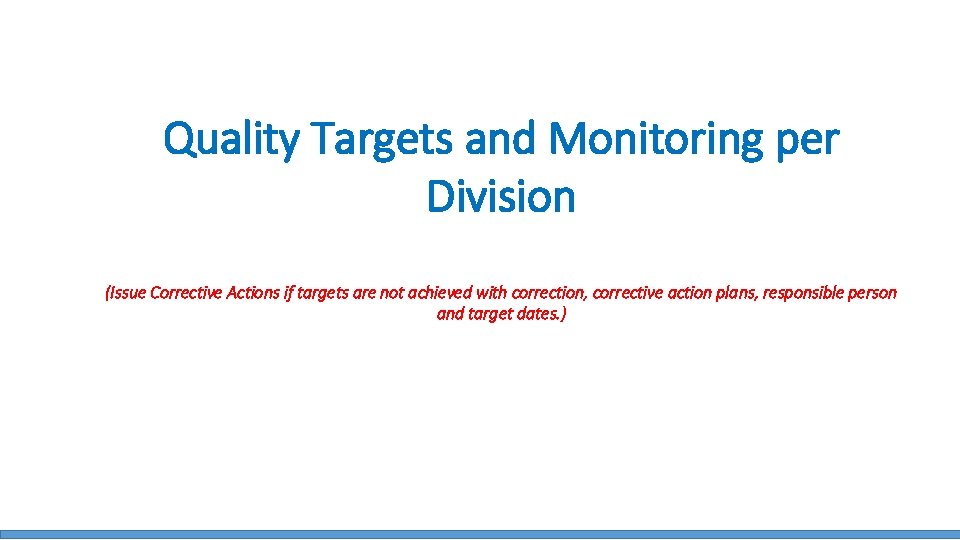 Quality Targets and Monitoring per Division

(Issue Corrective Actions if targets are not achieved with correction, corrective action plans, responsible person and target dates.)